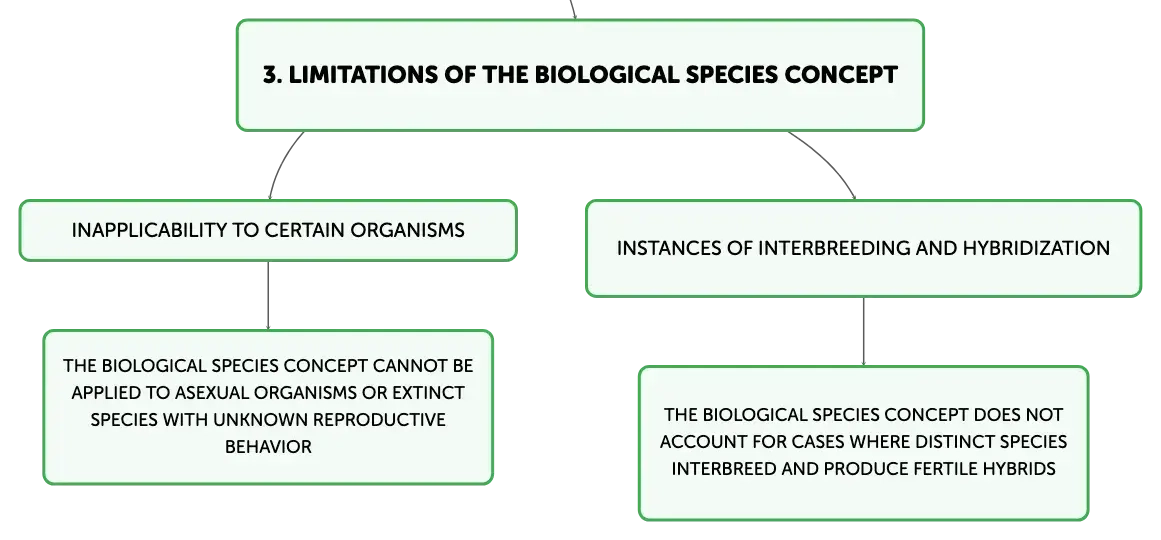 3. LIMITATIONS OF THE BIOLOGICAL SPECIES CONCEPT

INAPPLICABILITY TO CERTAIN ORGANISMS

THE BIOLOGICAL SPECIES CONCEPT CANNOT BE APPLIED TO ASEXUAL ORGANISMS OR EXTINCT SPECIES WITH UNKNOWN REPRODUCTIVE BEHAVIOR

INSTANCES OF INTERBREEDING AND HYBRIDIZATION

THE BIOLOGICAL SPECIES CONCEPT DOES NOT ACCOUNT FOR CASES WHERE DISTINCT SPECIES INTERBREED AND PRODUCE FERTILE HYBRIDS